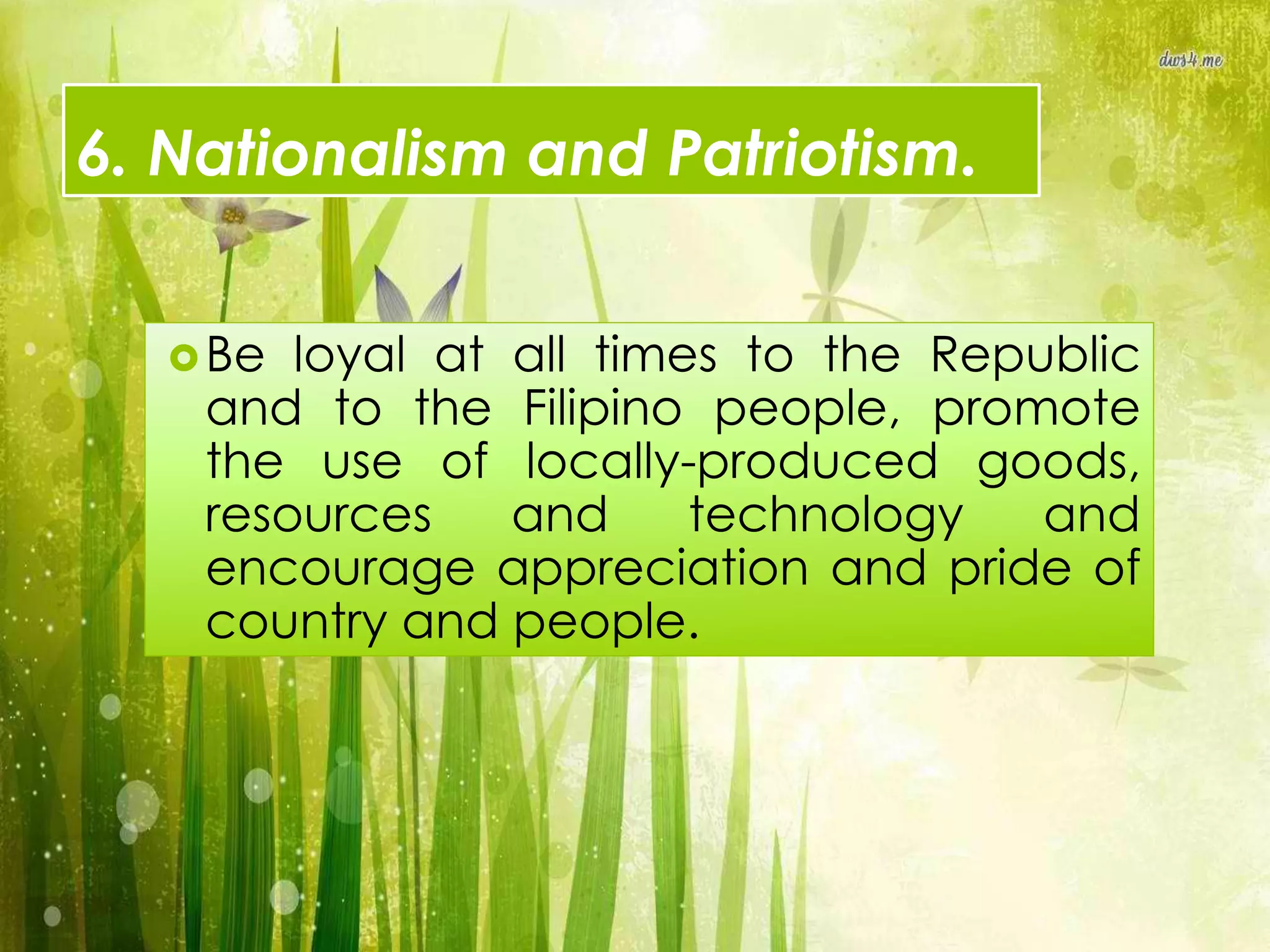 dws4.me

6. Nationalism and Patriotism.

Be loyal at all times to the Republic and to the Filipino people, promote the use of locally-produced goods, resources and technology and encourage appreciation and pride of country and people.